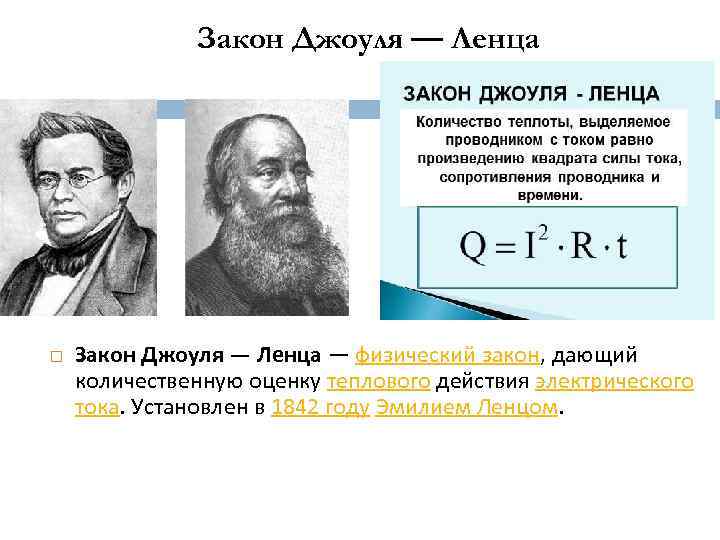 Закон Джоуля — Ленца

ЗАКОН ДЖОУЛЯ - ЛЕНЦА

Количество теплоты, выделяемое проводником с током равно произведению квадрата силы тока, сопротивления проводника и времени.

$Q = I^2 \cdot R \cdot t$

Закон Джоуля — Ленца — физический закон, дающий количественную оценку теплового действия электрического тока. Установлен в 1842 году Эмилием Ленцом.